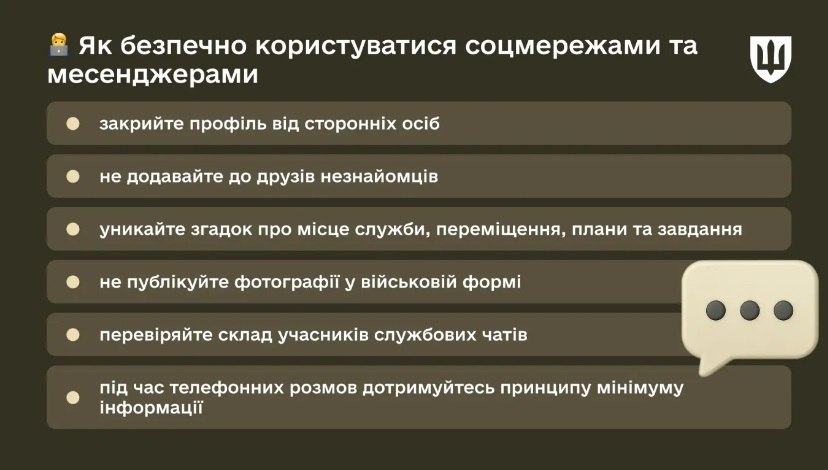 Як безпечно користуватися соцмережами та месенджерами

закрийте профіль від сторонніх осіб

не додавайте до друзів незнайомців

уникайте згадок про місце служби, переміщення, плани та завдання

не публікуйте фотографії у військовій формі

перевіряйте склад учасників службових чатів

під час телефонних розмов дотримуйтесь принципу мінімуму інформації